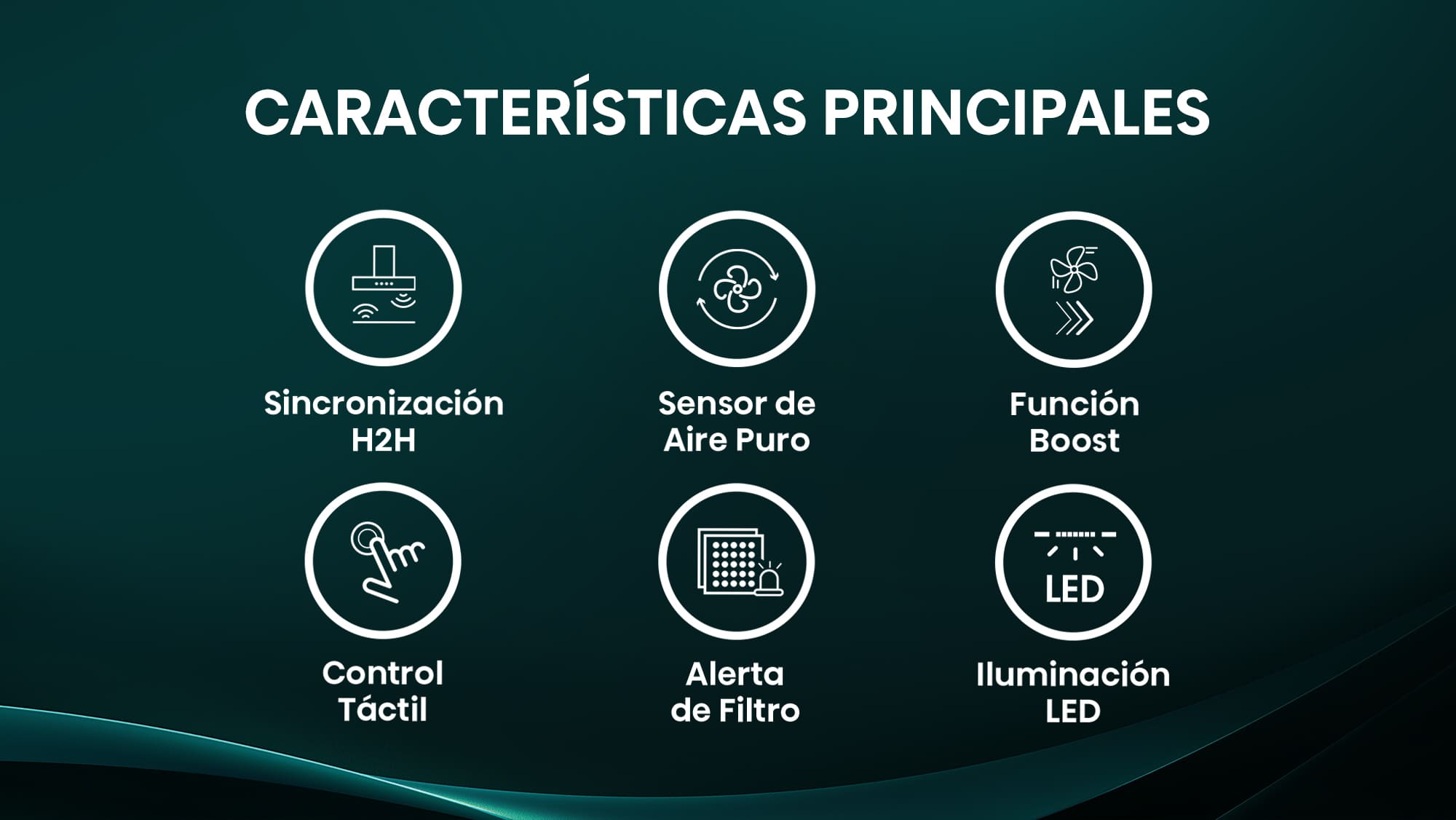 CARACTERÍSTICAS PRINCIPALES

Sincronización H2H

Sensor de Aire Puro

Función Boost

Control Táctil

Alerta de Filtro

LED

Iluminación LED